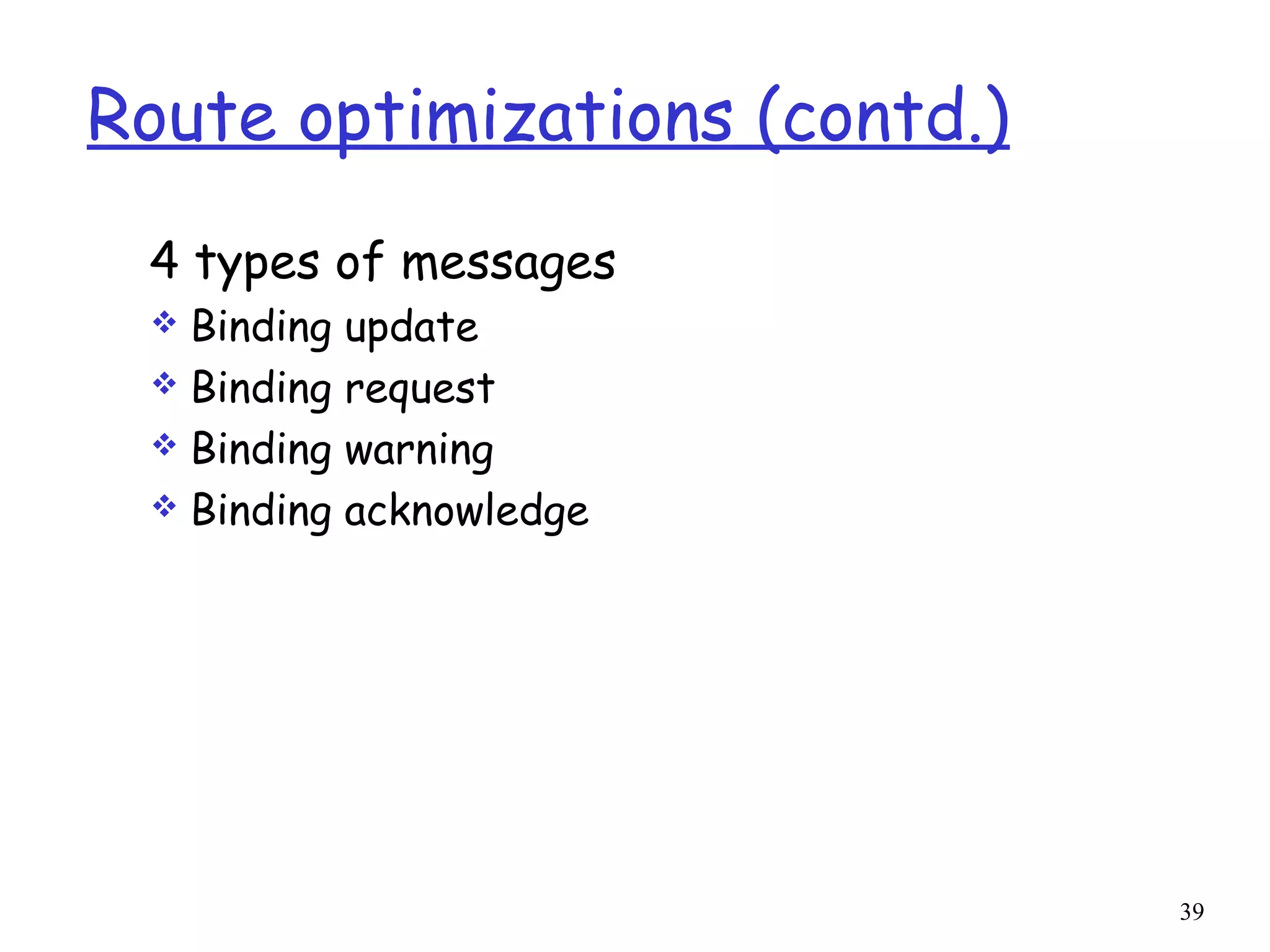 Route optimizations (contd.)

4 types of messages

❖ Binding update
❖ Binding request
❖ Binding warning
❖ Binding acknowledge

39